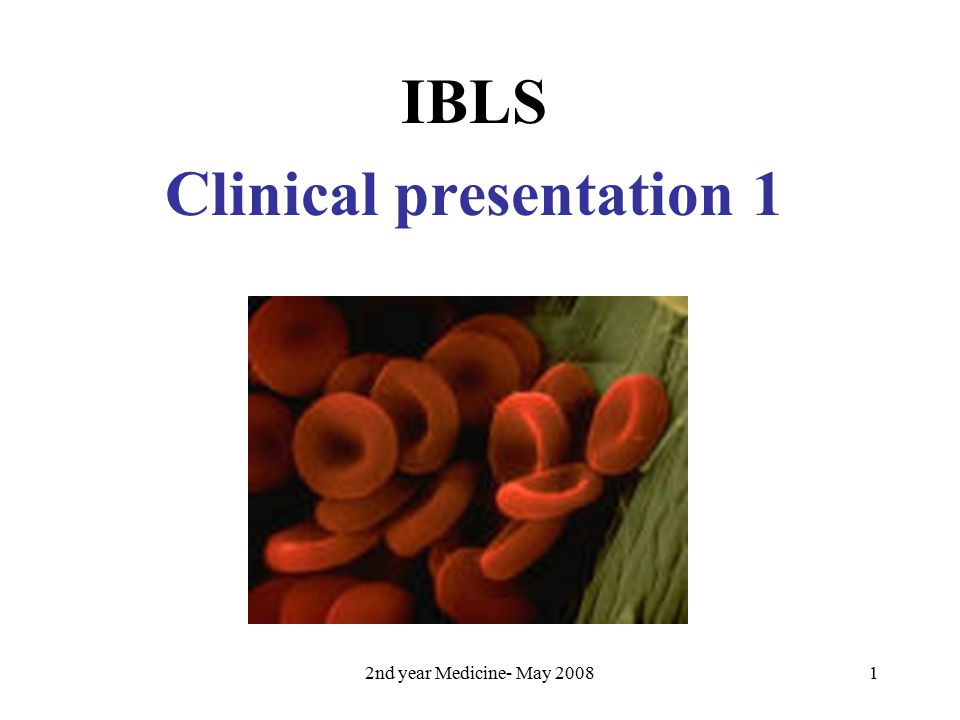 IBLS

Clinical presentation 1

2nd year Medicine- May 2008

1